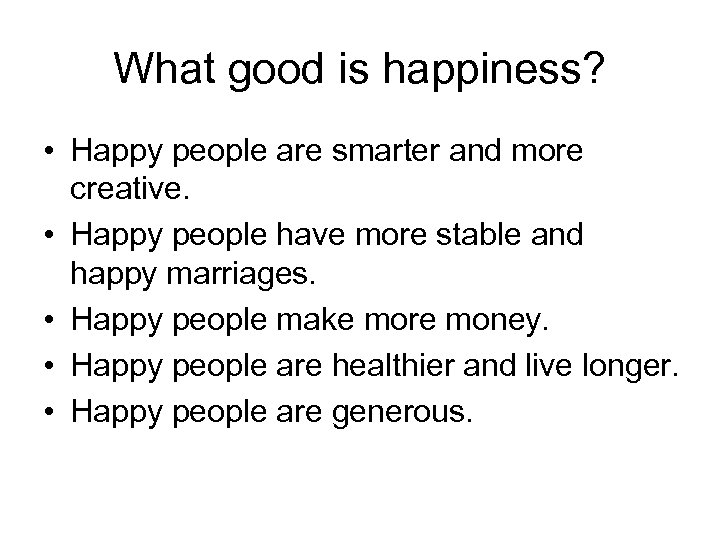 What good is happiness?

• Happy people are smarter and more creative.
• Happy people have more stable and happy marriages.
• Happy people make more money.
• Happy people are healthier and live longer.
• Happy people are generous.